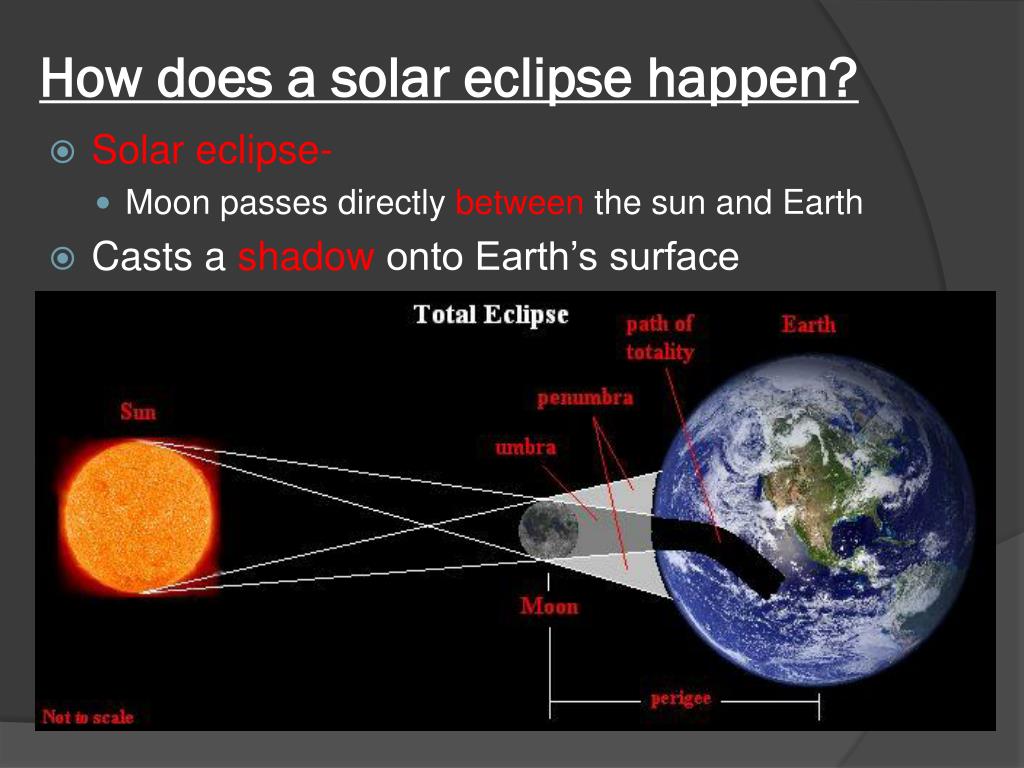 How does a solar eclipse happen?

Solar eclipse-

Moon passes directly between the sun and Earth

Casts a shadow onto Earth's surface

Total Eclipse

path of totality

Earth

Sun

penumbra

umbra

Moon

perigee

Not to scale